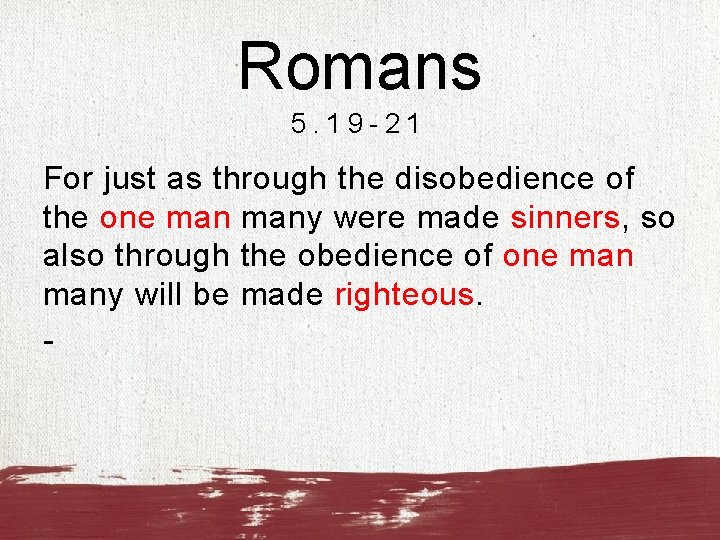 Romans

5.19-21

For just as through the disobedience of the one man many were made sinners, so also through the obedience of one man many will be made righteous.

-